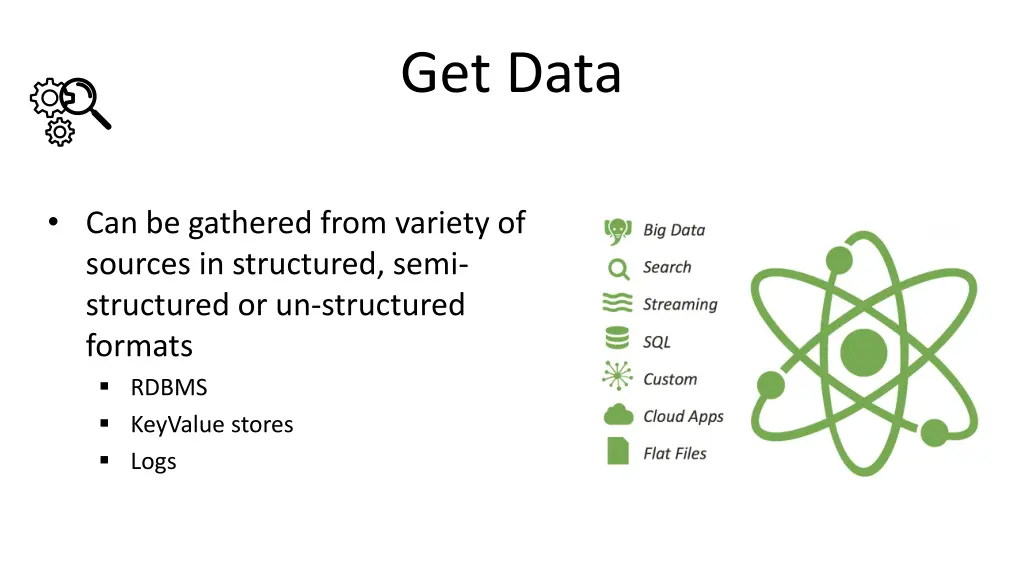 Get Data

• Can be gathered from variety of sources in structured, semi-structured or un-structured formats
  ▪ RDBMS
  ▪ KeyValue stores
  ▪ Logs

Big Data
Search
Streaming
SQL
Custom
Cloud Apps
Flat Files